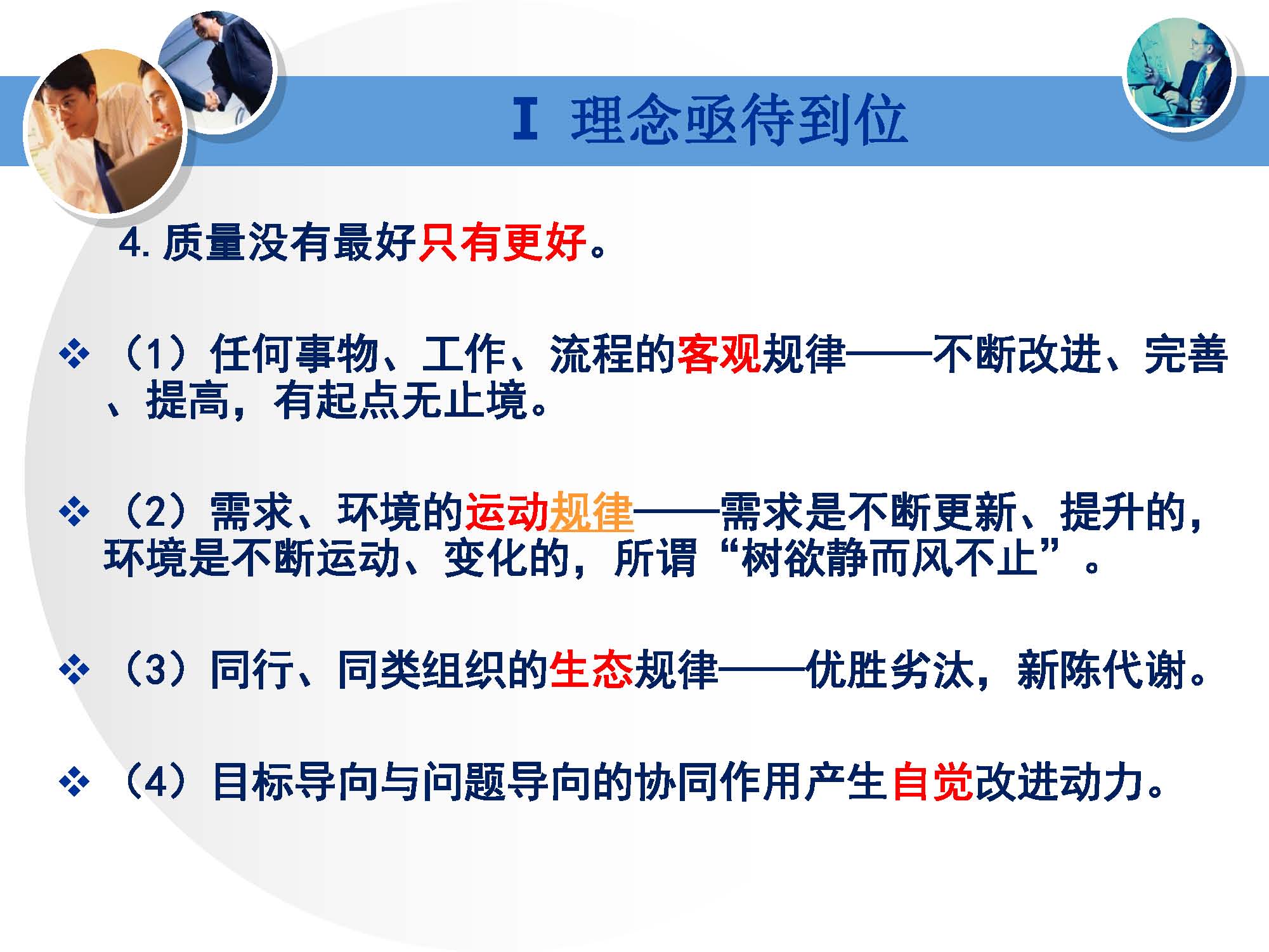 I 理念亟待到位

4. 质量没有最好只有更好。

❖ （1）任何事物、工作、流程的客观规律——不断改进、完善、提高，有起点无止境。

❖ （2）需求、环境的运动规律——需求是不断更新、提升的，环境是不断运动、变化的，所谓“树欲静而风不止”。

❖ （3）同行、同类组织的生态规律——优胜劣汰，新陈代谢。

❖ （4）目标导向与问题导向的协同作用产生自觉改进动力。